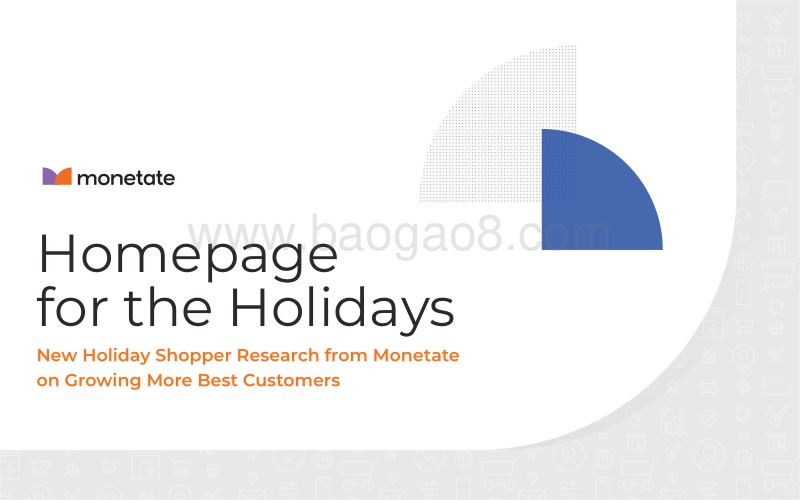 monetate

www.baogao8.com

Homepage for the Holidays

New Holiday Shopper Research from Monetate on Growing More Best Customers